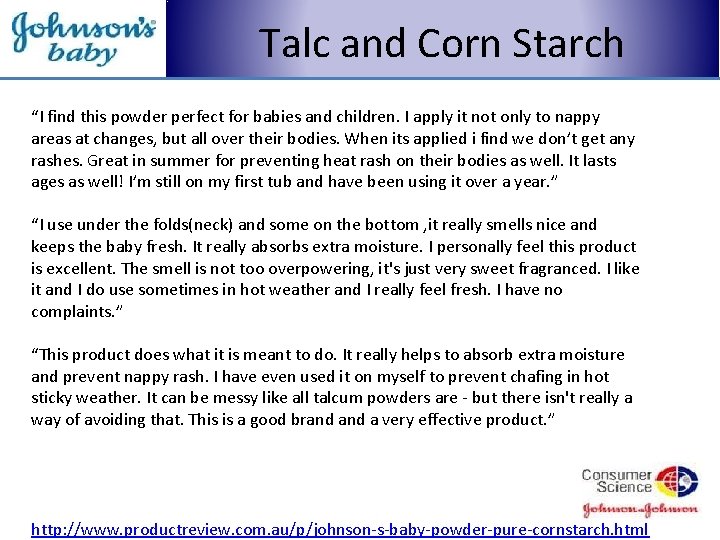 Johnson's baby

Talc and Corn Starch

“I find this powder perfect for babies and children. I apply it not only to nappy areas at changes, but all over their bodies. When its applied i find we don’t get any rashes. Great in summer for preventing heat rash on their bodies as well. It lasts ages as well! I’m still on my first tub and have been using it over a year.”

“I use under the folds(neck) and some on the bottom ,it really smells nice and keeps the baby fresh. It really absorbs extra moisture. I personally feel this product is excellent. The smell is not too overpowering, it's just very sweet fragranced. I like it and I do use sometimes in hot weather and I really feel fresh. I have no complaints.”

“This product does what it is meant to do. It really helps to absorb extra moisture and prevent nappy rash. I have even used it on myself to prevent chafing in hot sticky weather. It can be messy like all talcum powders are - but there isn't really a way of avoiding that. This is a good brand and a very effective product.”

Consumer Science

Johnson & Johnson

http://www.productreview.com.au/p/johnson-s-baby-powder-pure-cornstarch.html